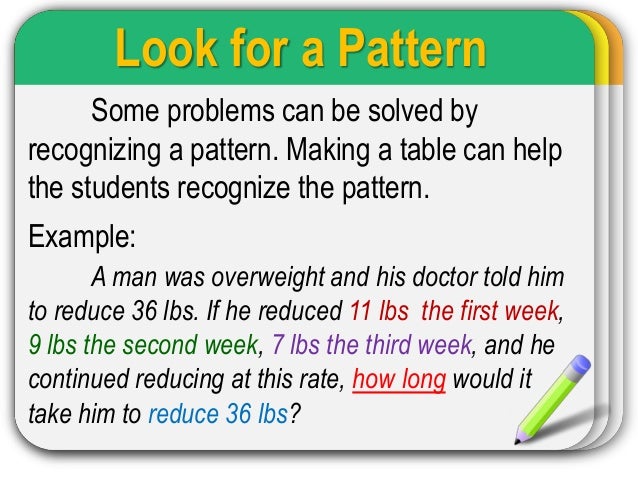 Look for a Pattern

Some problems can be solved by recognizing a pattern. Making a table can help the students recognize the pattern.

Example:

A man was overweight and his doctor told him to reduce 36 lbs. If he reduced 11 lbs the first week, 9 lbs the second week, 7 lbs the third week, and he continued reducing at this rate, how long would it take him to reduce 36 lbs?